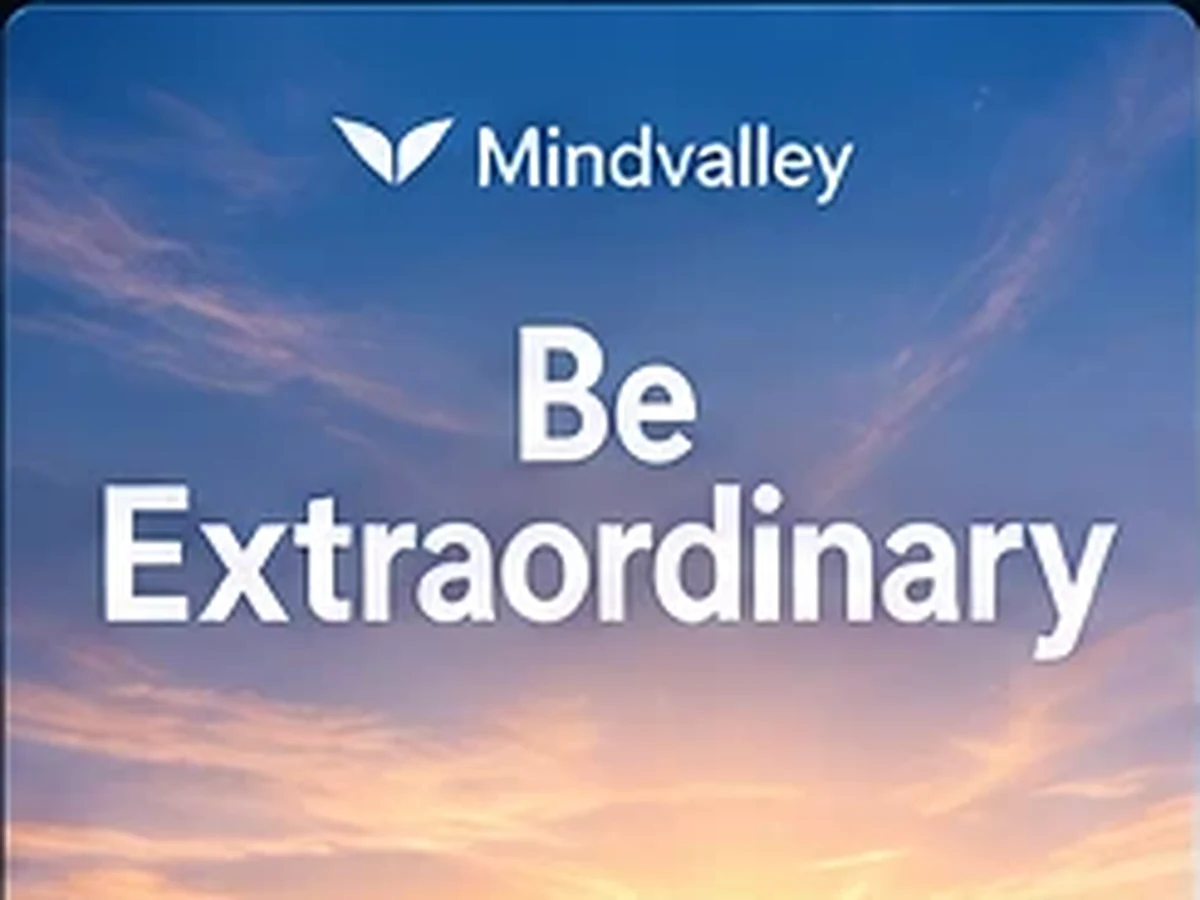 Mindvalley

Be Extraordinary